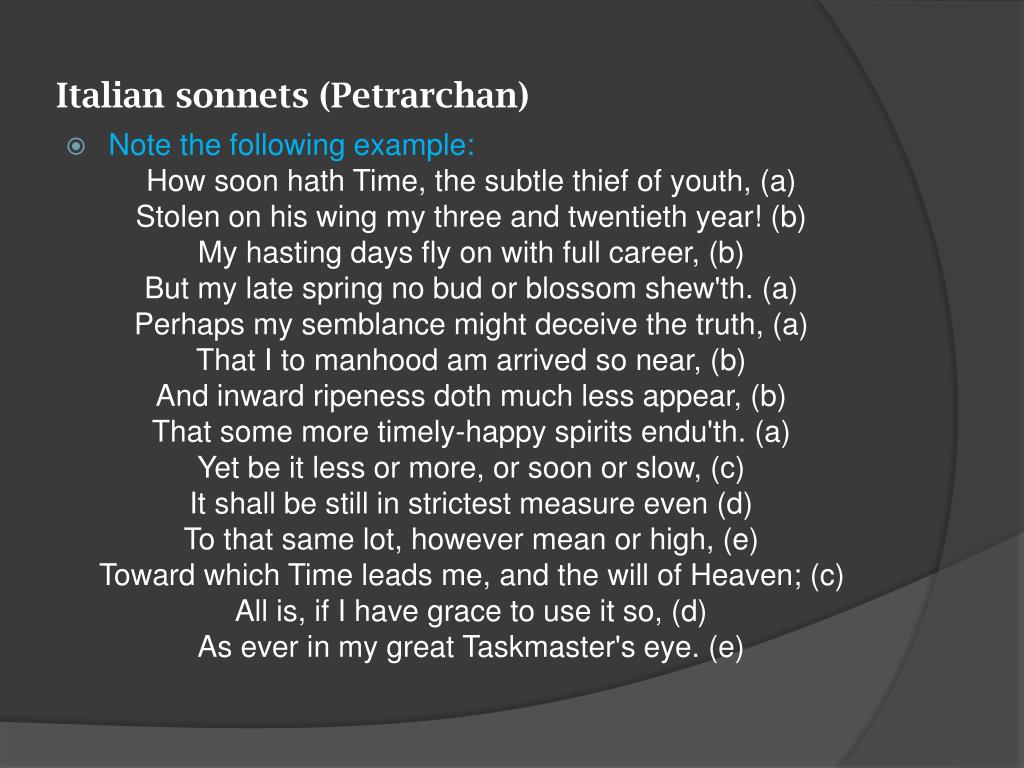 Italian sonnets (Petrarchan)

Note the following example:

How soon hath Time, the subtle thief of youth, (a)
Stolen on his wing my three and twentieth year! (b)
My hasting days fly on with full career, (b)
But my late spring no bud or blossom shew'th. (a)
Perhaps my semblance might deceive the truth, (a)
That I to manhood am arrived so near, (b)
And inward ripeness doth much less appear, (b)
That some more timely-happy spirits endu'th. (a)
Yet be it less or more, or soon or slow, (c)
It shall be still in strictest measure even (d)
To that same lot, however mean or high, (e)
Toward which Time leads me, and the will of Heaven; (c)
All is, if I have grace to use it so, (d)
As ever in my great Taskmaster's eye. (e)